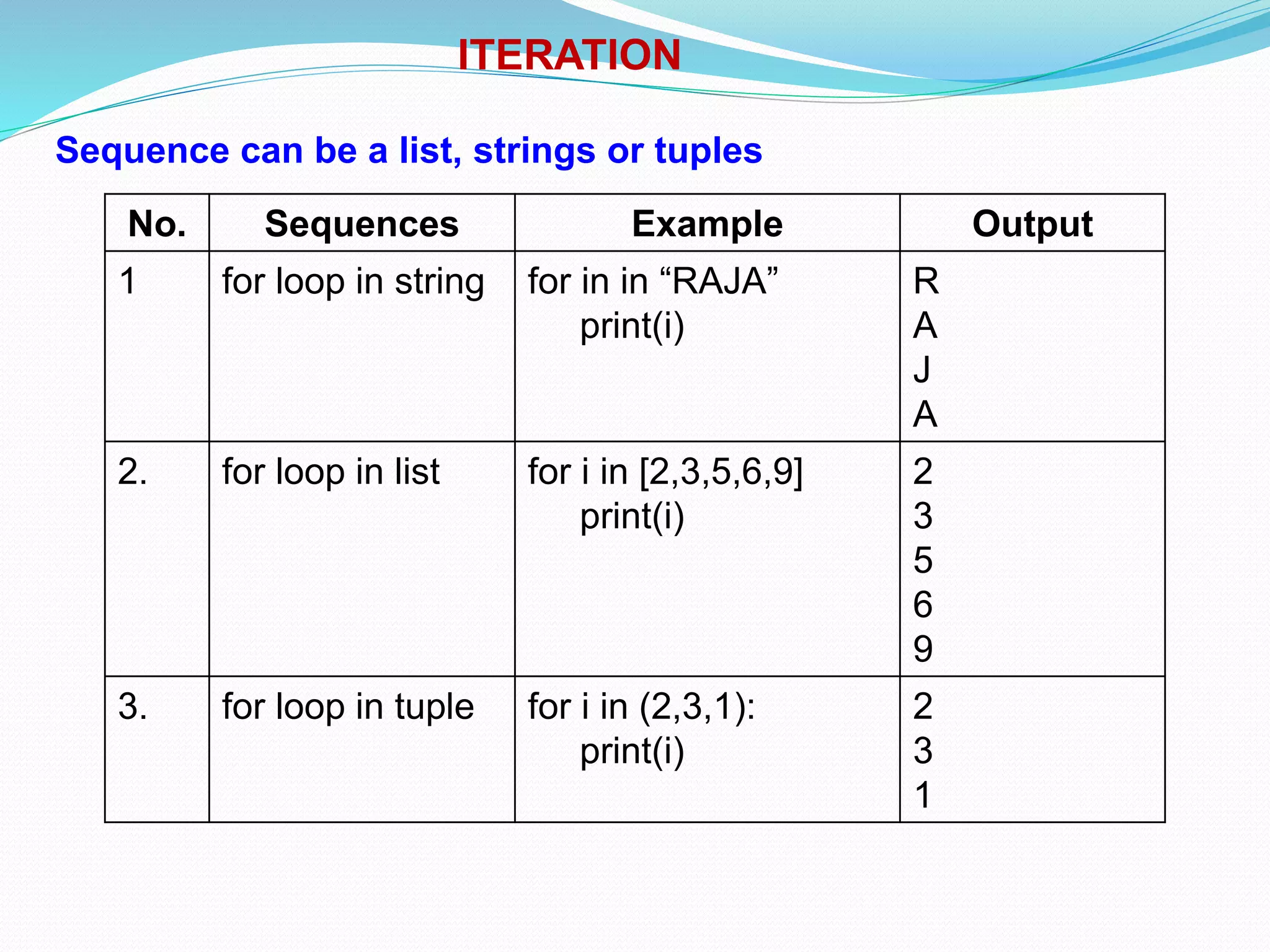 ITERATION

Sequence can be a list, strings or tuples

| No. | Sequences | Example | Output |
|---|---|---|---|
| 1 | for loop in string | for in in “RAJA” print(i) | R A J A |
| 2. | for loop in list | for i in [2,3,5,6,9] print(i) | 2 3 5 6 9 |
| 3. | for loop in tuple | for i in (2,3,1): print(i) | 2 3 1 |